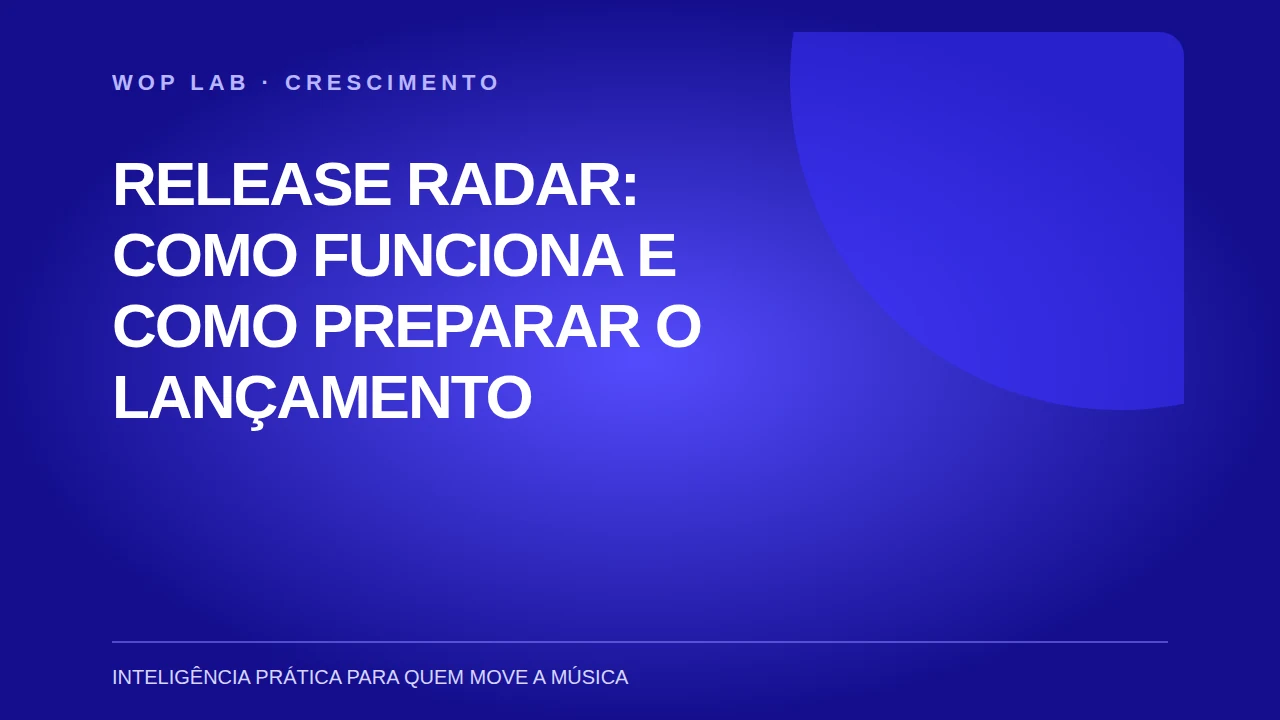 WOP LAB · CRESCIMENTO

RELEASE RADAR: COMO FUNCIONA E COMO PREPARAR O LANÇAMENTO

INTELIGÊNCIA PRÁTICA PARA QUEM MOVE A MÚSICA